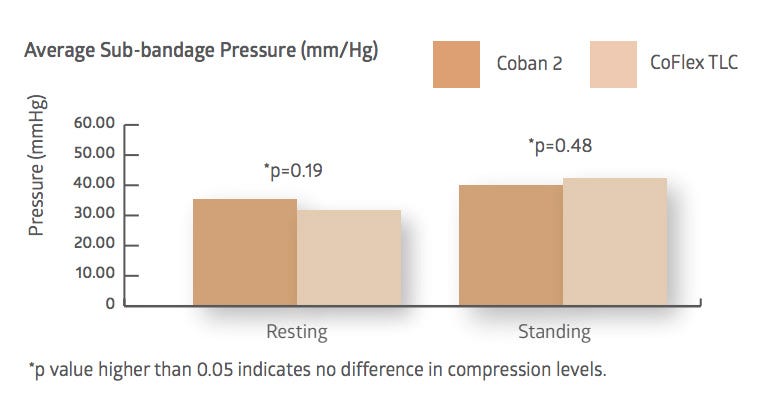 Average Sub-bandage Pressure (mm/Hg)

Coban 2

CoFlex TLC

Pressure (mmHg)

60.00
50.00
40.00
30.00
20.00
10.00
0

*p=0.19

*p=0.48

Resting

Standing

*p value higher than 0.05 indicates no difference in compression levels.